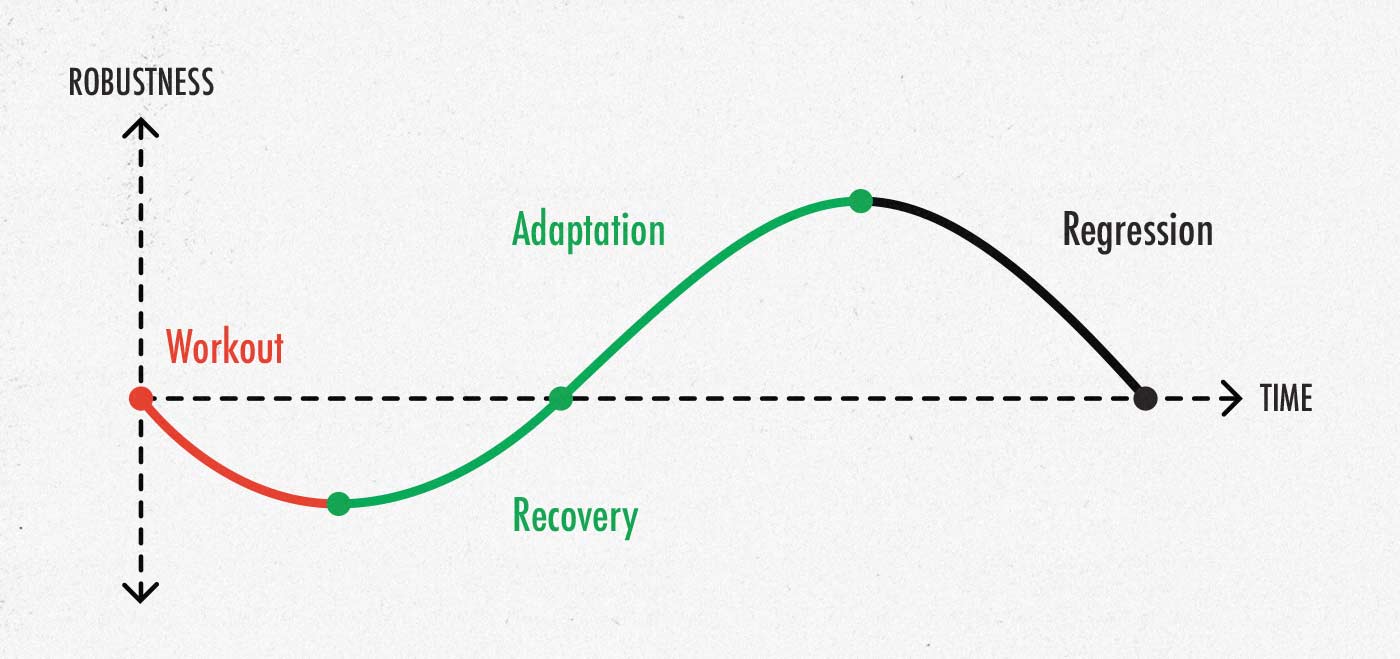 ROBUSTNESS

Adaptation

Regression

Workout

TIME

Recovery